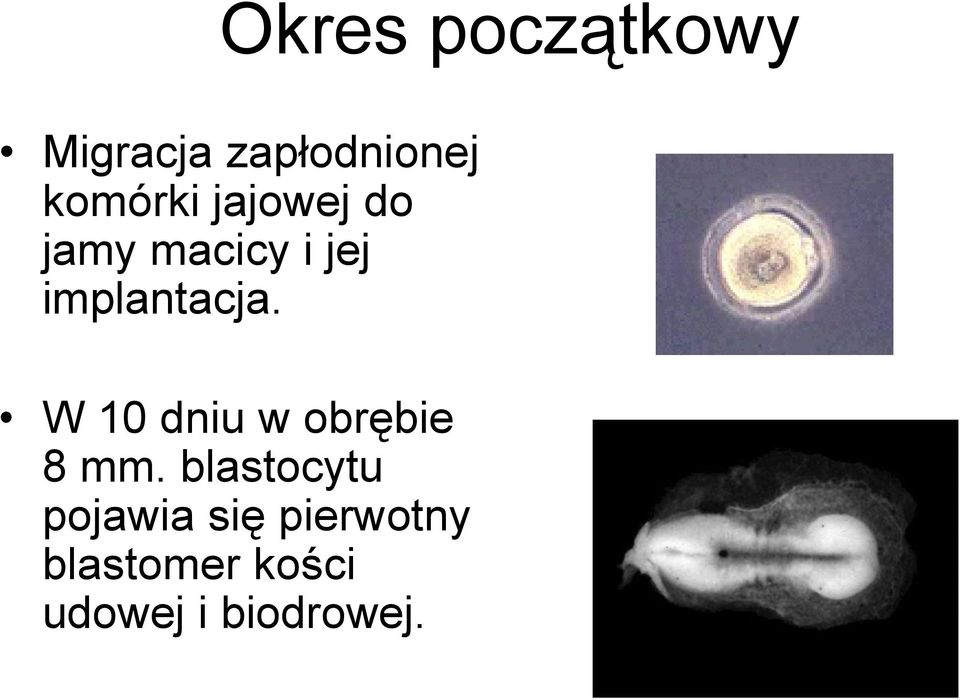 Okres początkowy

• Migracja zapłodnionej komórki jajowej do jamy macicy i jej implantacja.

• W 10 dniu w obrębie 8 mm. blastocytu pojawia się pierwotny blastomer kości udowej i biodrowej.